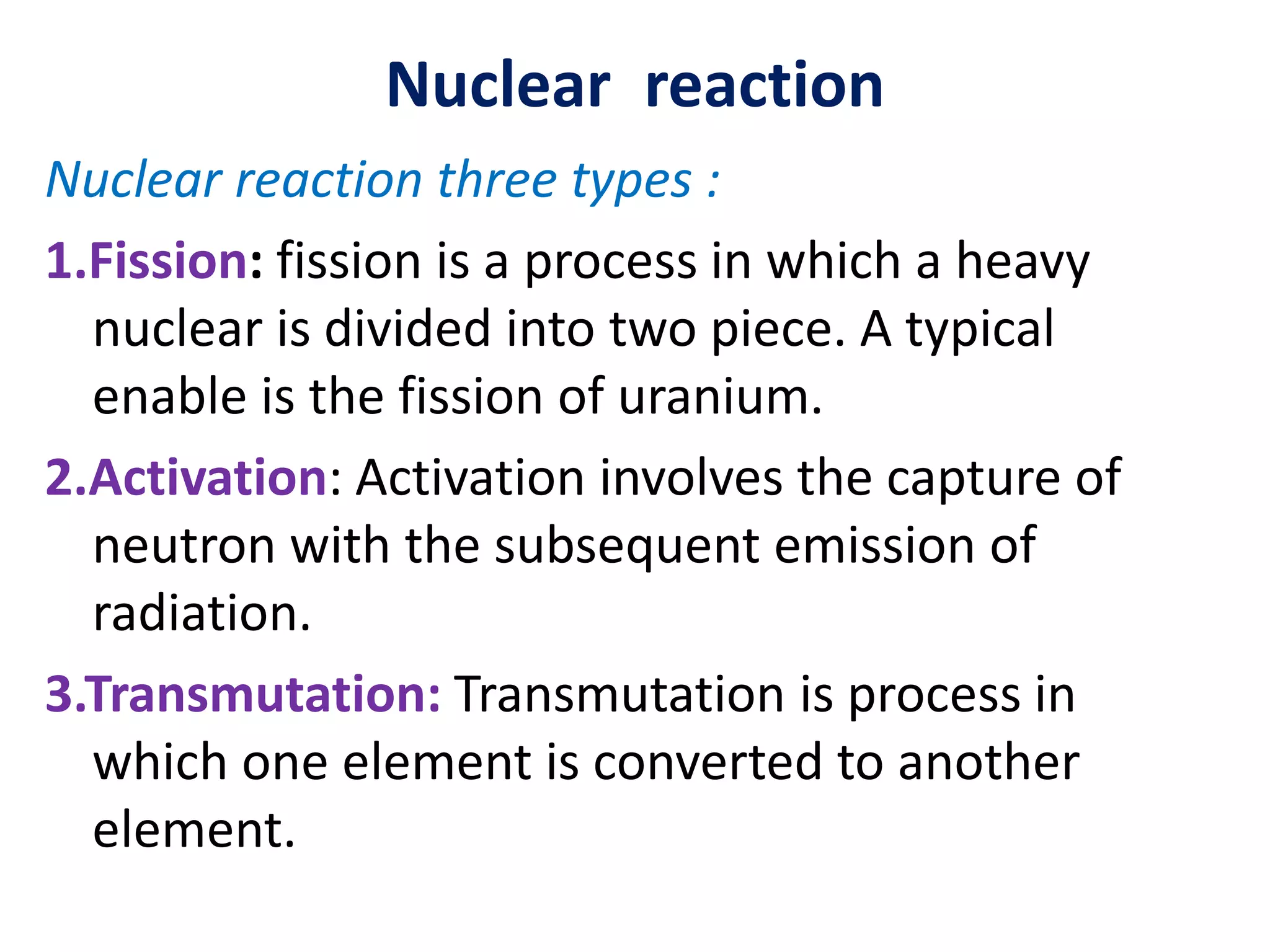 Nuclear reaction

Nuclear reaction three types :

1.Fission: fission is a process in which a heavy nuclear is divided into two piece. A typical enable is the fission of uranium.

2.Activation: Activation involves the capture of neutron with the subsequent emission of radiation.

3.Transmutation: Transmutation is process in which one element is converted to another element.